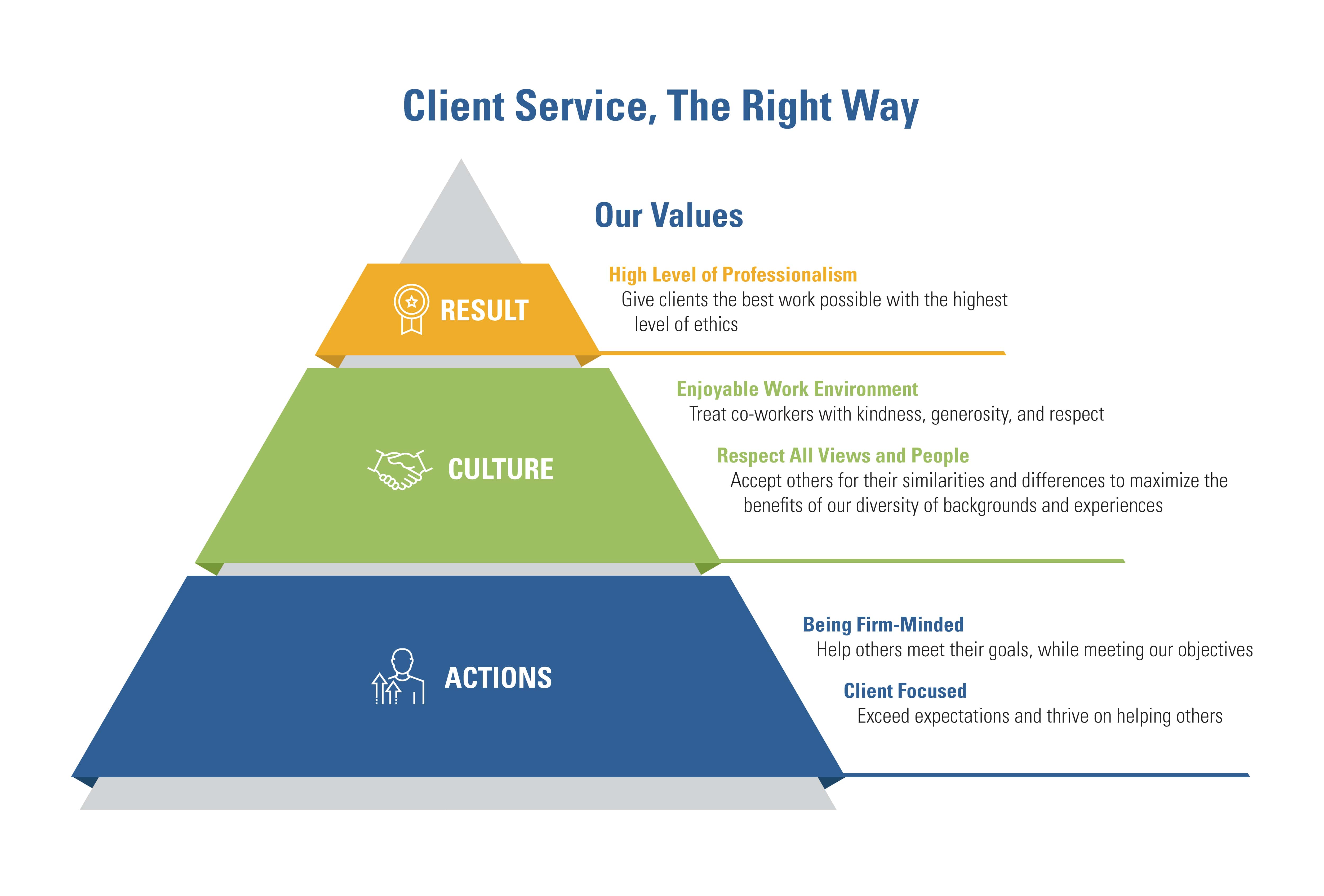 Client Service, The Right Way

Our Values

RESULT

High Level of Professionalism
Give clients the best work possible with the highest level of ethics

CULTURE

Enjoyable Work Environment
Treat co-workers with kindness, generosity, and respect

Respect All Views and People
Accept others for their similarities and differences to maximize the benefits of our diversity of backgrounds and experiences

ACTIONS

Being Firm-Minded
Help others meet their goals, while meeting our objectives

Client Focused
Exceed expectations and thrive on helping others